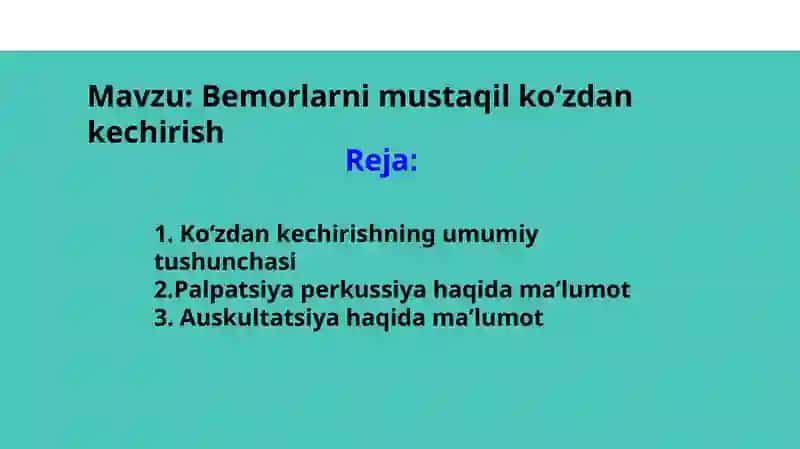 Mavzu: Bemorlarni mustaqil ko‘zdan kechirish

Reja:

1. Ko‘zdan kechirishning umumiy tushunchasi
2.Palpatsiya perkussiya haqida ma‘lumot
3. Auskultatsiya haqida ma‘lumot